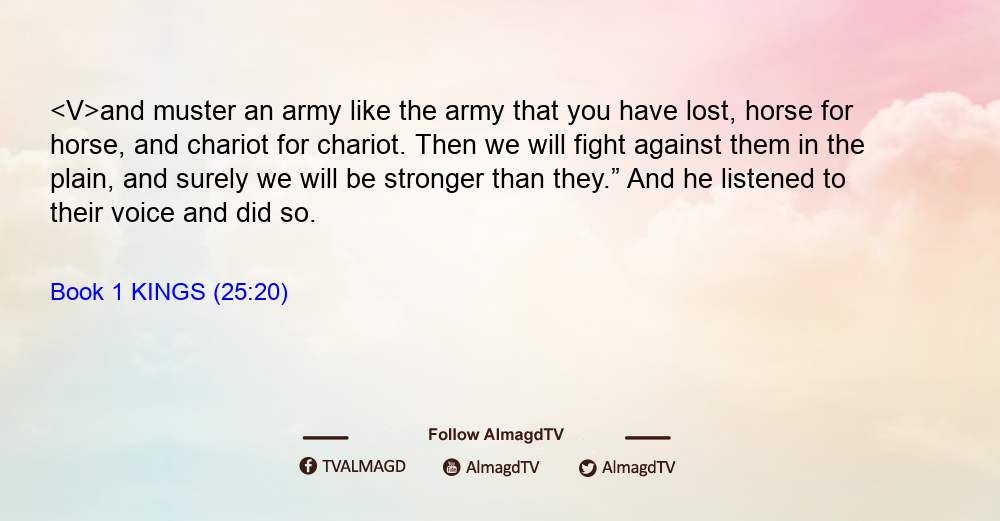 <V>and muster an army like the army that you have lost, horse for horse, and chariot for chariot. Then we will fight against them in the plain, and surely we will be stronger than they.” And he listened to their voice and did so.

Book 1 KINGS (25:20)

Follow AlmagdTV

TVALMAGD AlmagdTV AlmagdTV